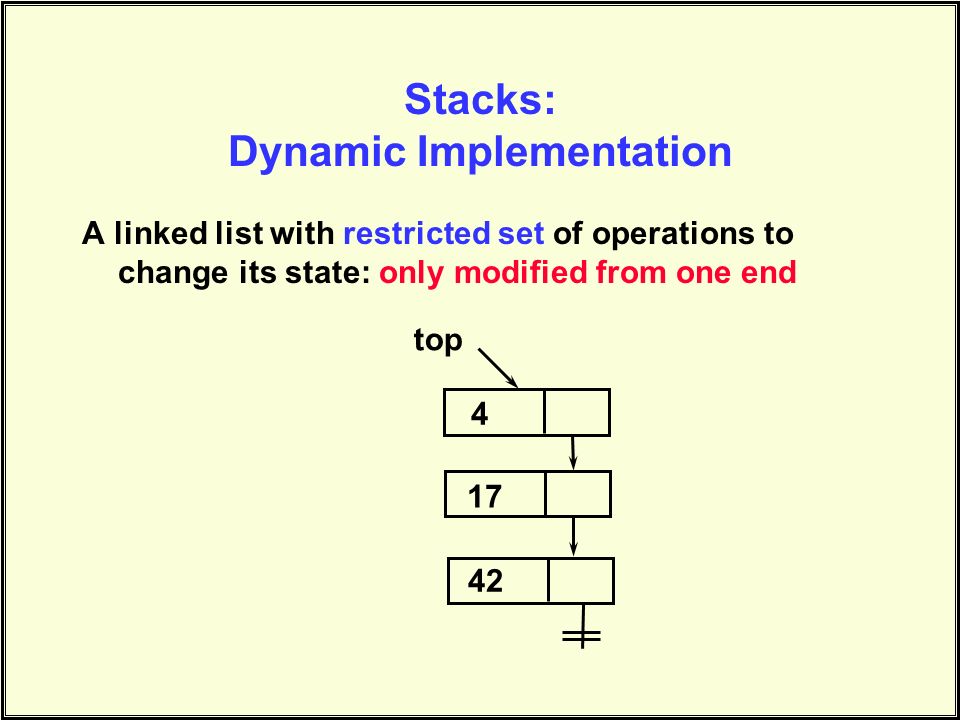 Stacks:
Dynamic Implementation

A linked list with restricted set of operations to change its state: only modified from one end

top

4

17

42